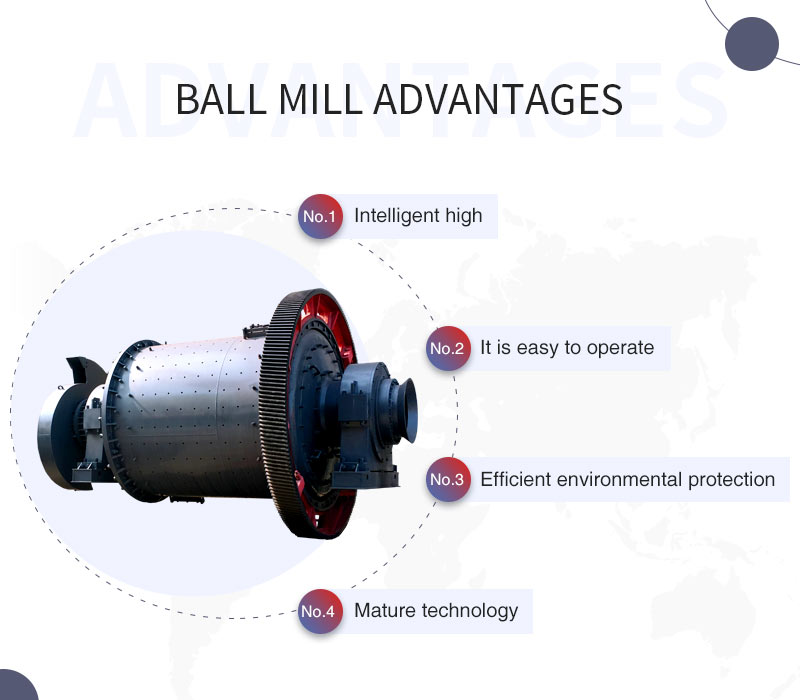 ADVANTAGES

BALL MILL ADVANTAGES

No.1 Intelligent high

No.2 It is easy to operate

No.3 Efficient environmental protection

No.4 Mature technology